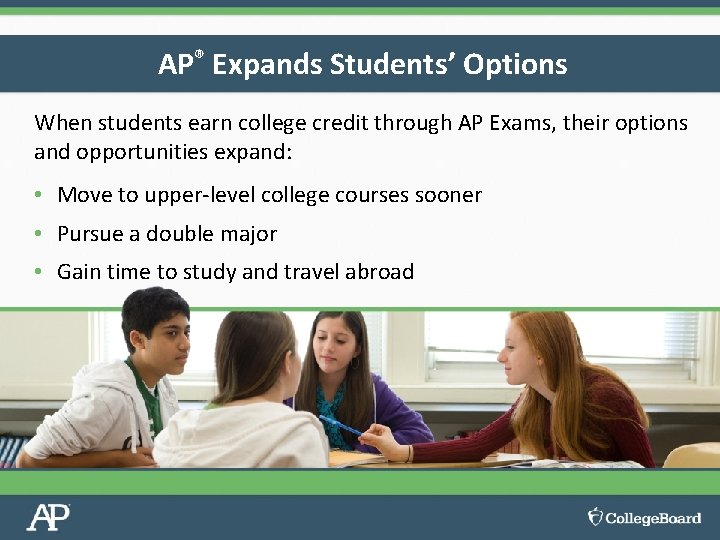 AP® Expands Students' Options

When students earn college credit through AP Exams, their options and opportunities expand:

• Move to upper-level college courses sooner
• Pursue a double major
• Gain time to study and travel abroad

AP

CollegeBoard